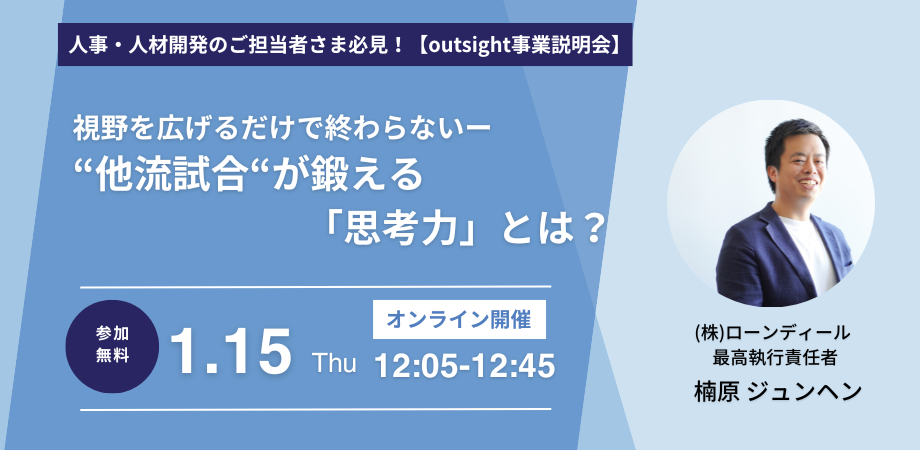 人事・人材開発のご担当者さま必見！【outsight事業説明会】

視野を広げるだけで終わらないー
“他流試合“が鍛える
「思考力」とは？

参加
無料

1.15 Thu

オンライン開催
12:05-12:45

(株)ローンディール
最高執行責任者
楠原 ジュンヘン